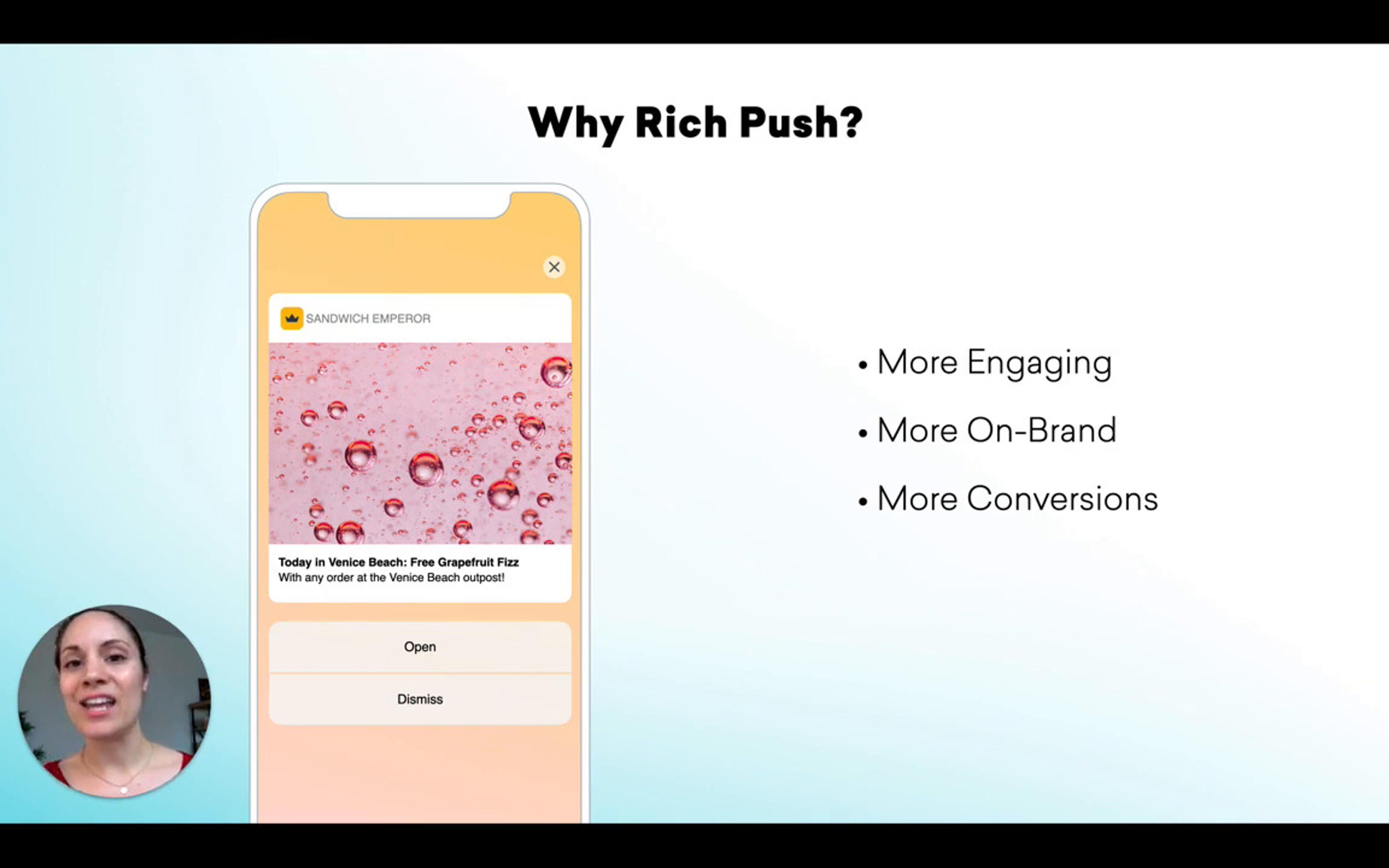 Why Rich Push?

SANDWICH EMPEROR

Today in Venice Beach: Free Grapefruit Fizz
With any order at the Venice Beach outpost!

Open

Dismiss

• More Engaging
• More On-Brand
• More Conversions